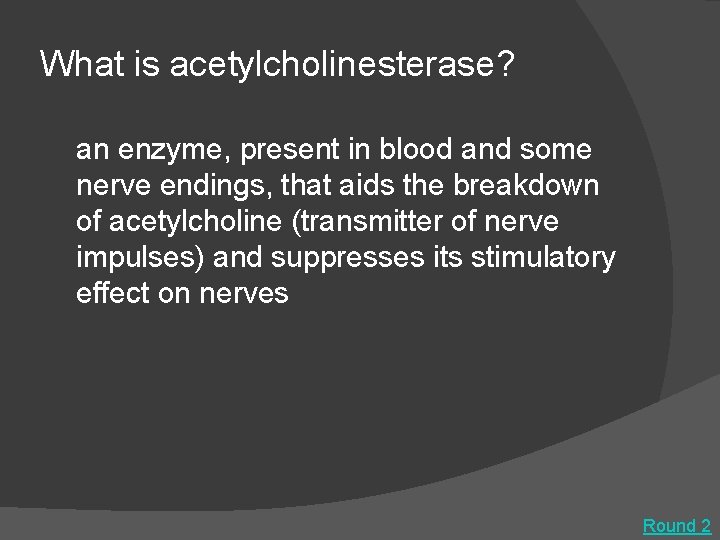 What is acetylcholinesterase?

an enzyme, present in blood and some nerve endings, that aids the breakdown of acetylcholine (transmitter of nerve impulses) and suppresses its stimulatory effect on nerves

Round 2